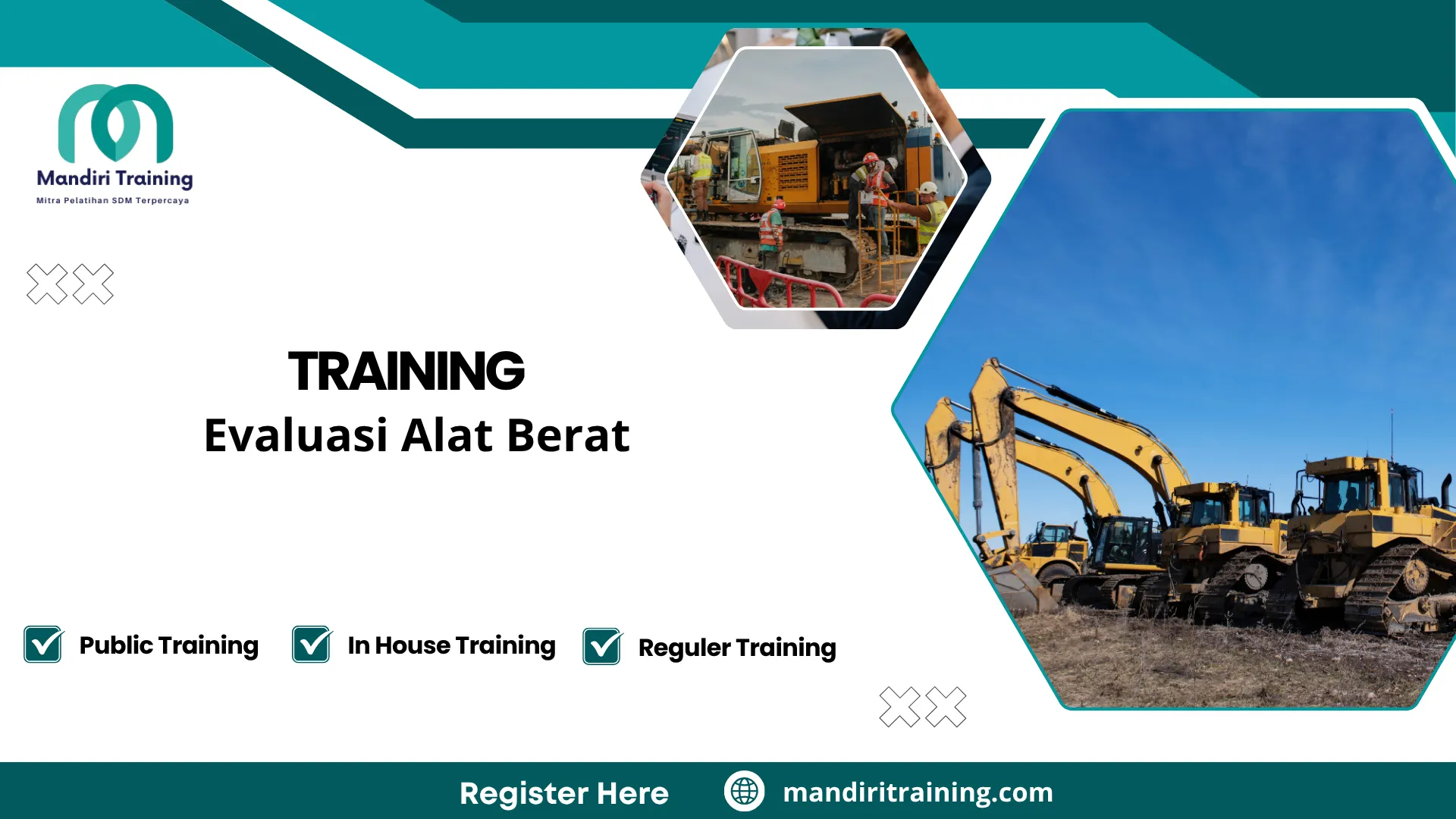 Mandiri Training
Mitra Pelatihan SDM Terpercaya

TRAINING
Evaluasi Alat Berat

Public Training
In House Training
Reguler Training

Register Here
mandiritraining.com